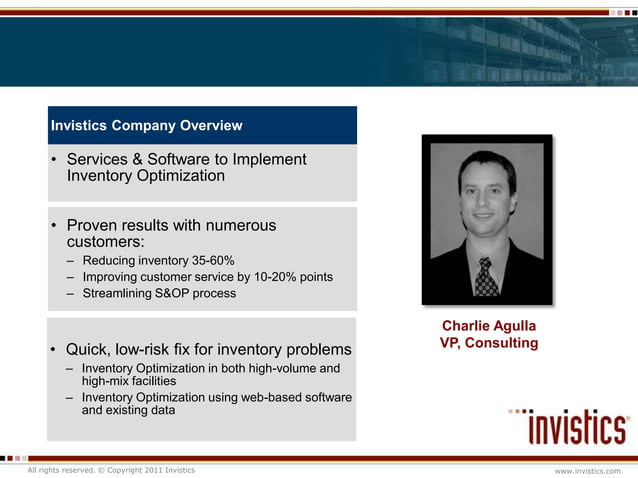 Invistics Company Overview

• Services & Software to Implement Inventory Optimization

• Proven results with numerous customers:
– Reducing inventory 35-60%
– Improving customer service by 10-20% points
– Streamlining S&OP process

• Quick, low-risk fix for inventory problems
– Inventory Optimization in both high-volume and high-mix facilities
– Inventory Optimization using web-based software and existing data

Charlie Agulla
VP, Consulting

invistics

All rights reserved. © Copyright 2011 Invistics

www.invistics.com